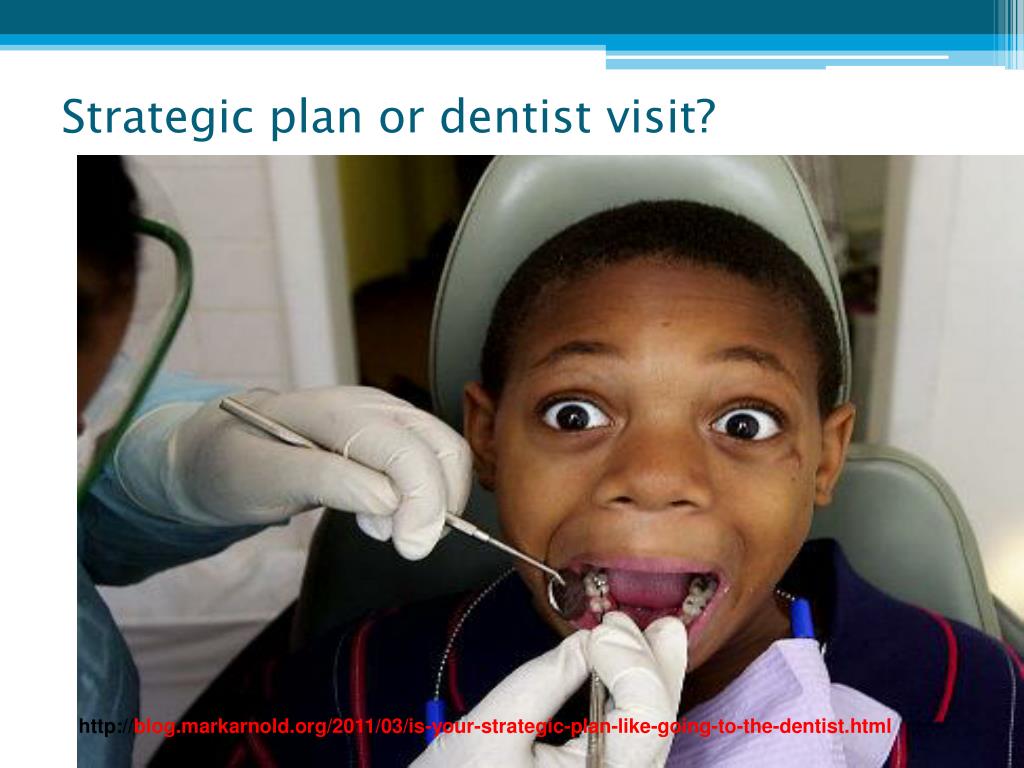 Strategic plan or dentist visit?

http://blog.markarnold.org/2011/03/is-your-strategic-plan-like-going-to-the-dentist.html